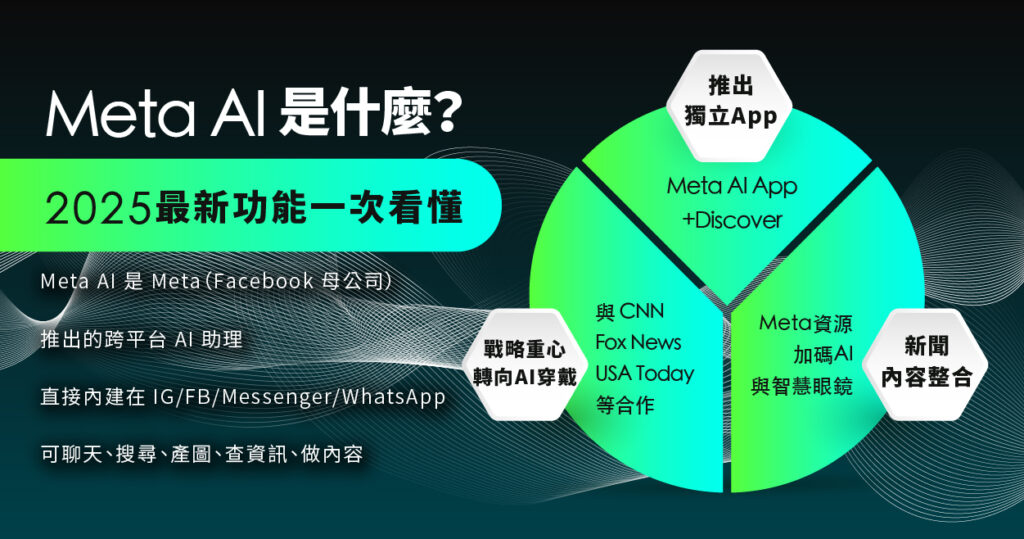 Meta AI 是什麼?

2025最新功能一次看懂

Meta AI 是 Meta(Facebook 母公司)

推出的跨平台 AI 助理

直接內建在 IG/FB/Messenger/WhatsApp

可聊天、搜尋、產圖、查資訊、做內容

推出
獨立App

Meta AI App
+Discover

戰略重心
轉向AI穿戴

與 CNN
Fox News
USA Today
等合作

Meta資源
加碼AI
與智慧眼鏡

新聞
內容整合